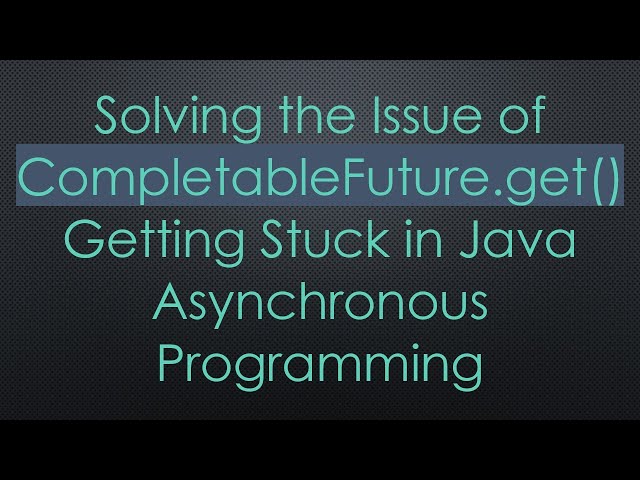 Solving the Issue of CompletableFuture.get() Getting Stuck in Java Asynchronous Programming